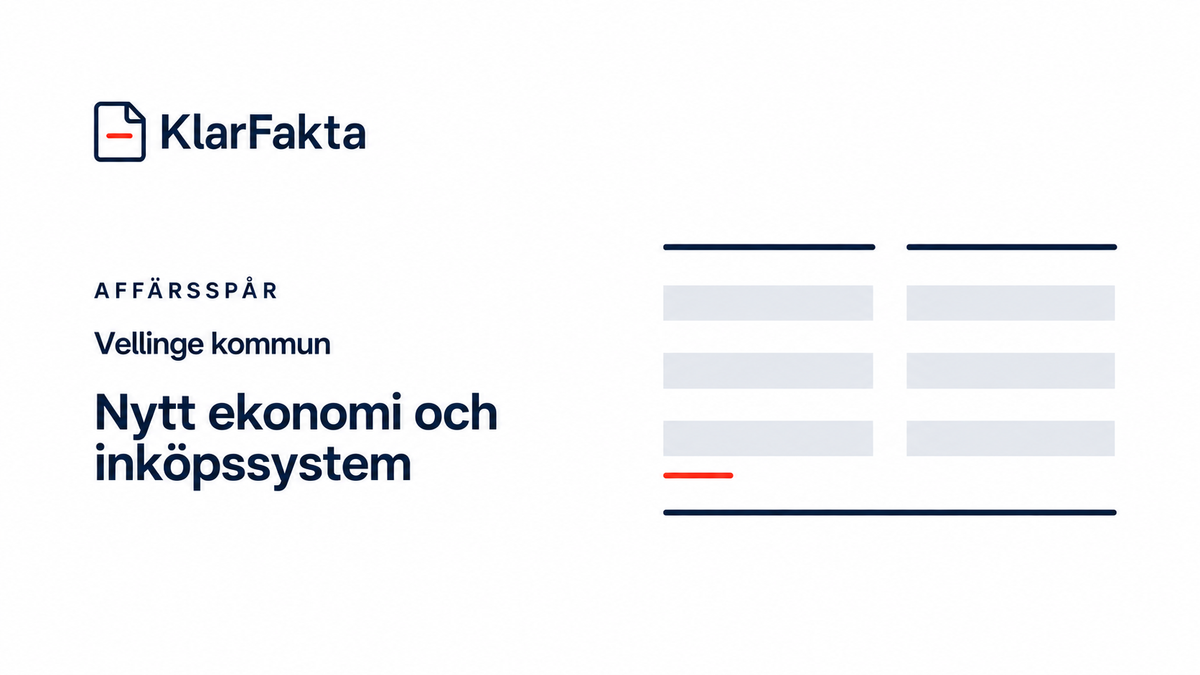 KlarFakta

AFFÄRSSPÅR

Vellinge kommun

Nytt ekonomi och inköpssystem